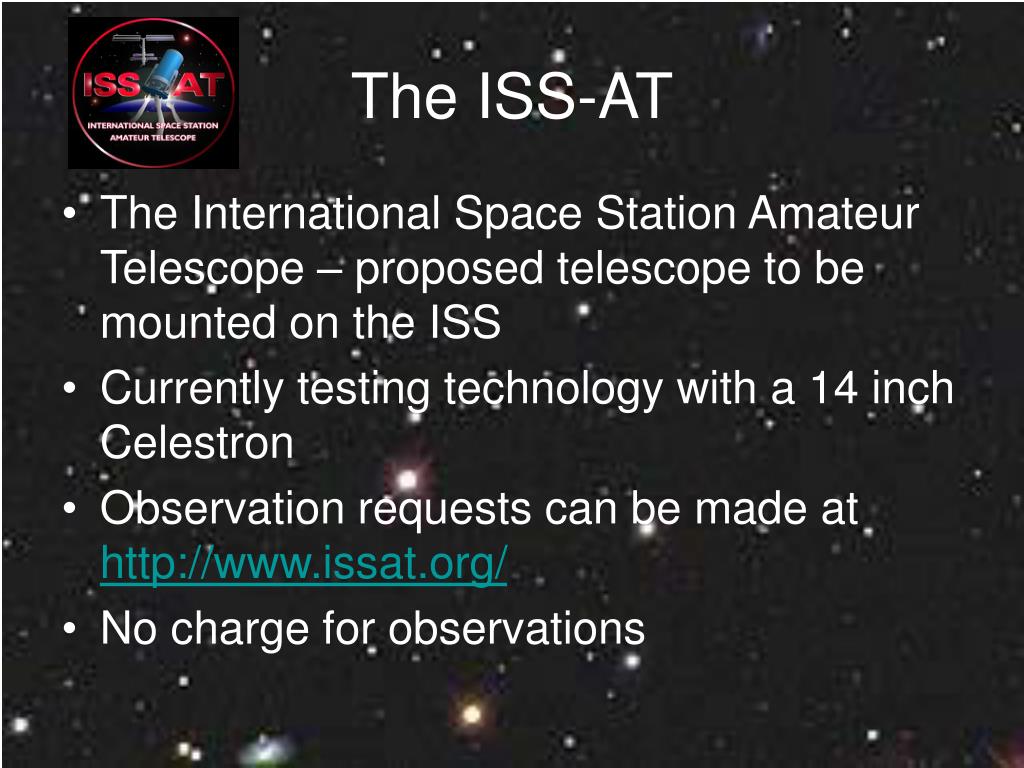 ISS AT
INTERNATIONAL SPACE STATION
AMATEUR TELESCOPE

The ISS-AT

• The International Space Station Amateur Telescope – proposed telescope to be mounted on the ISS
• Currently testing technology with a 14 inch Celestron
• Observation requests can be made at http://www.issat.org/
• No charge for observations